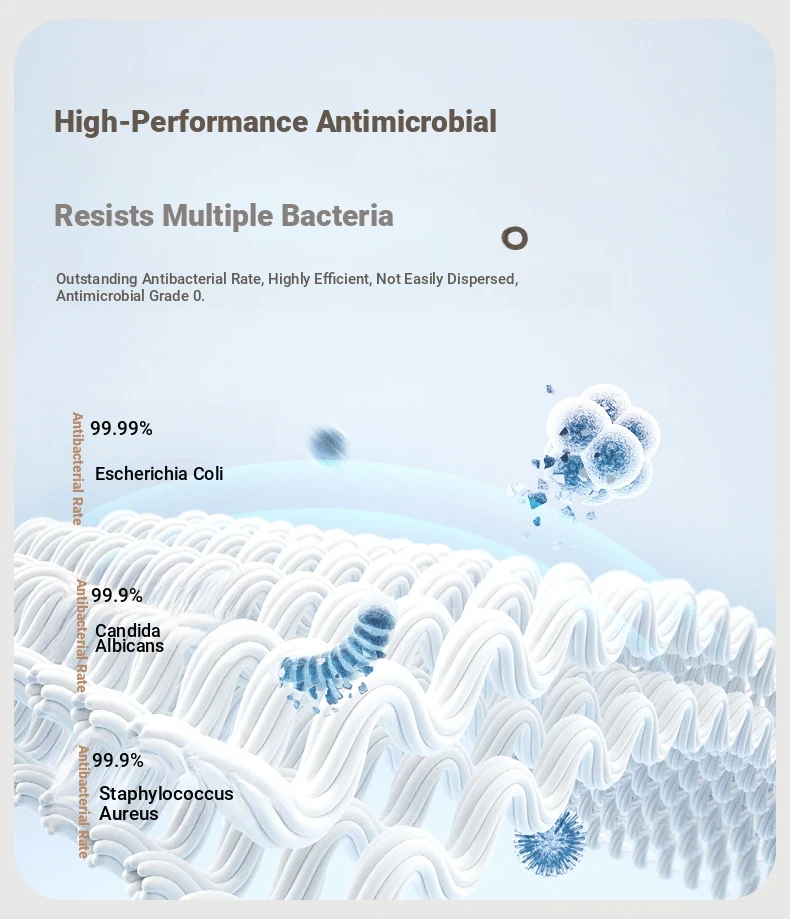 High-Performance Antimicrobial

Resists Multiple Bacteria

Outstanding Antibacterial Rate, Highly Efficient, Not Easily Dispersed, Antimicrobial Grade 0.

Antibacterial Rate
99.99%
Escherichia Coli

Antibacterial Rate
99.9%
Candida Albicans

Antibacterial Rate
99.9%
Staphylococcus Aureus